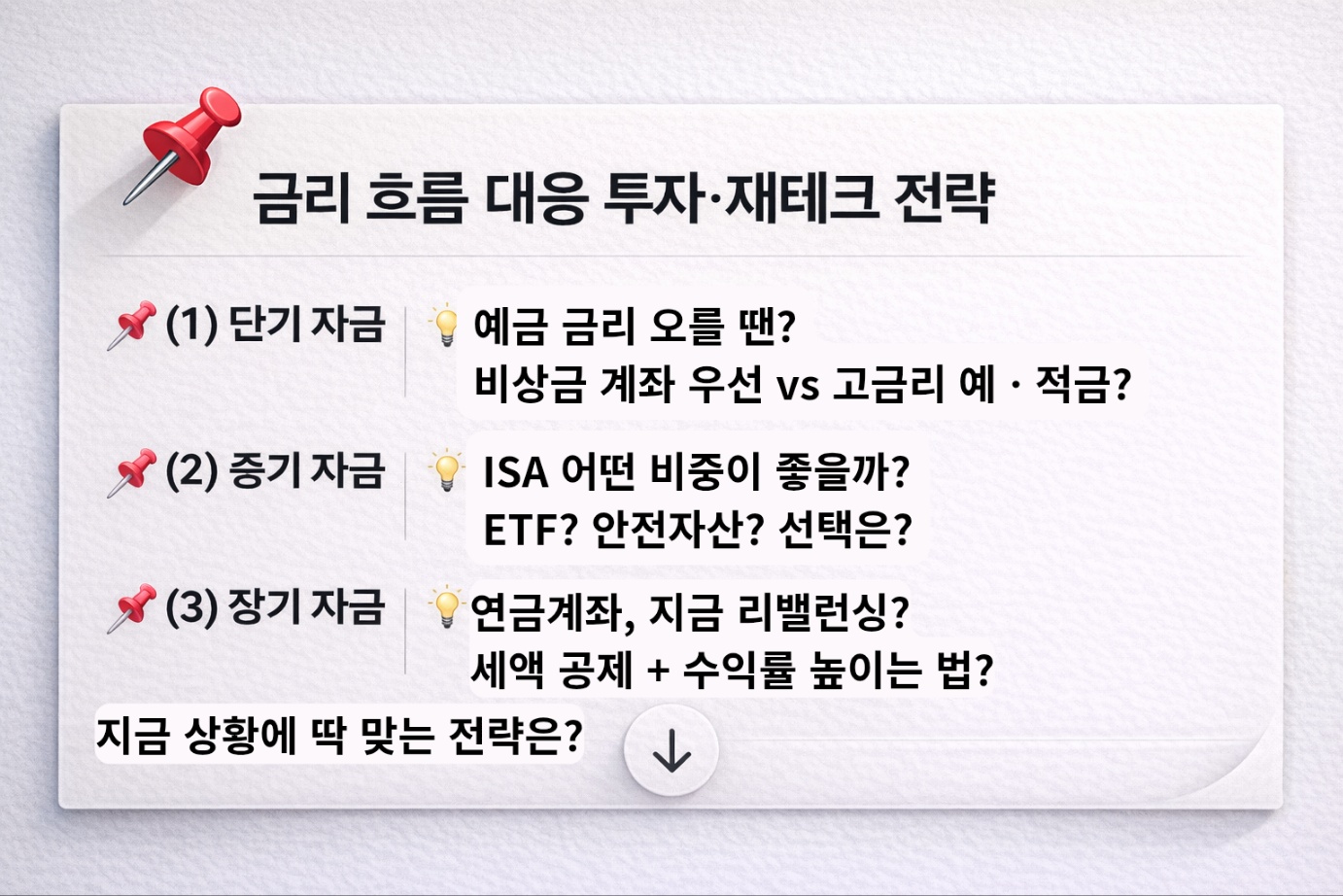 금리 흐름 대응 투자·재테크 전략

(1) 단기 자금

예금 금리 오를 땐?
비상금 계좌 우선 vs 고금리 예 · 적금?

(2) 중기 자금

ISA 어떤 비중이 좋을까?
ETF? 안전자산? 선택은?

(3) 장기 자금

연금계좌, 지금 리밸런싱?
세액 공제 + 수익률 높이는 법?

지금 상황에 딱 맞는 전략은?